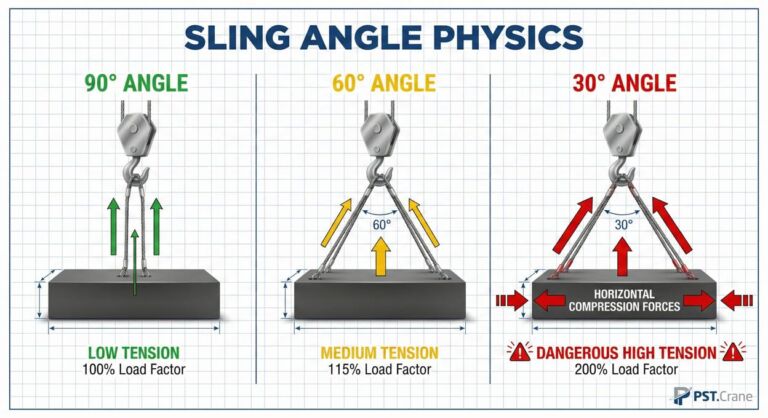 SLING ANGLE PHYSICS

90° ANGLE

LOW TENSION
100% Load Factor

60° ANGLE

60°

MEDIUM TENSION
115% Load Factor

30° ANGLE

30°

HORIZONTAL COMPRESSION FORCES

DANGEROUS HIGH TENSION
200% Load Factor

PST.Crane